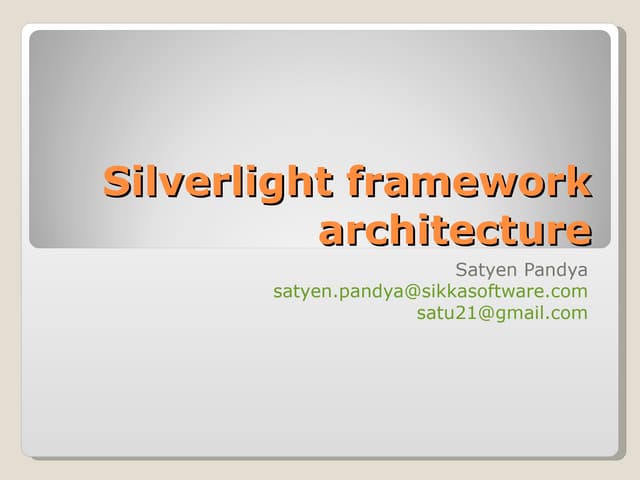 Silverlight framework architecture

Satyen Pandya
satyen.pandya@sikkasoftware.com
satu21@gmail.com